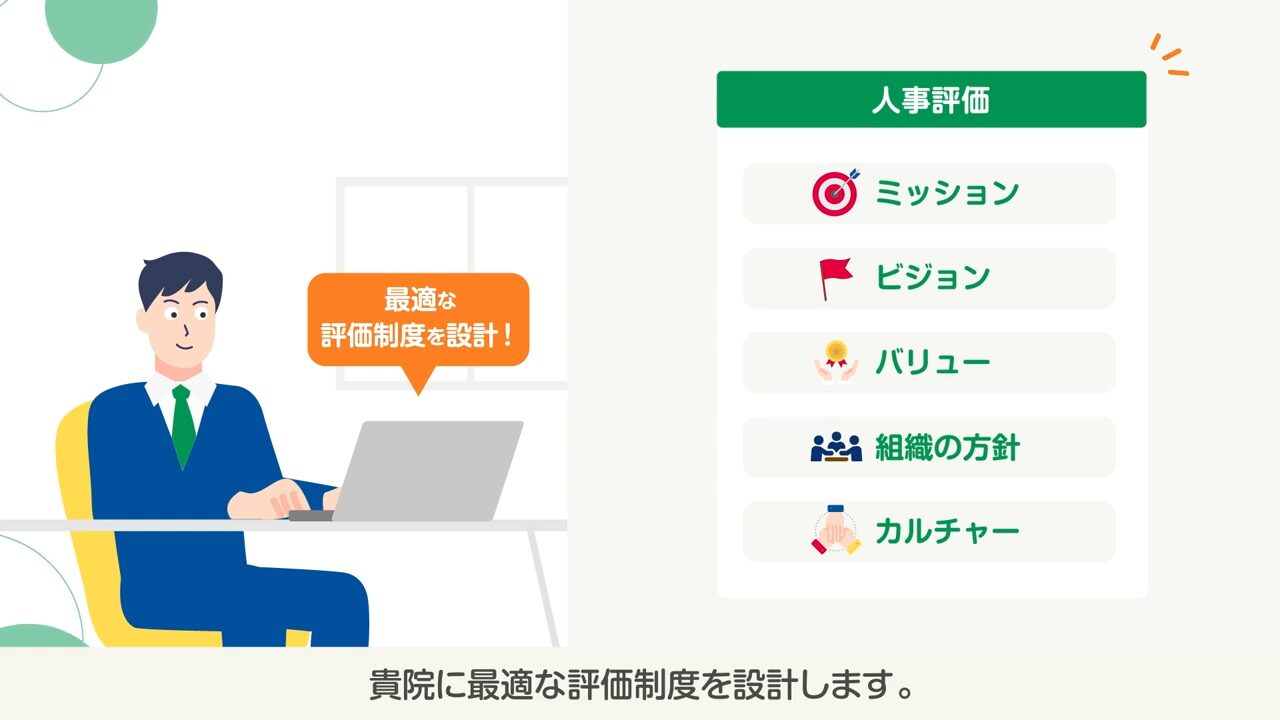 最適な
評価制度を設計！

人事評価

ミッション

ビジョン

バリュー

組織の方針

カルチャー

貴院に最適な評価制度を設計します。